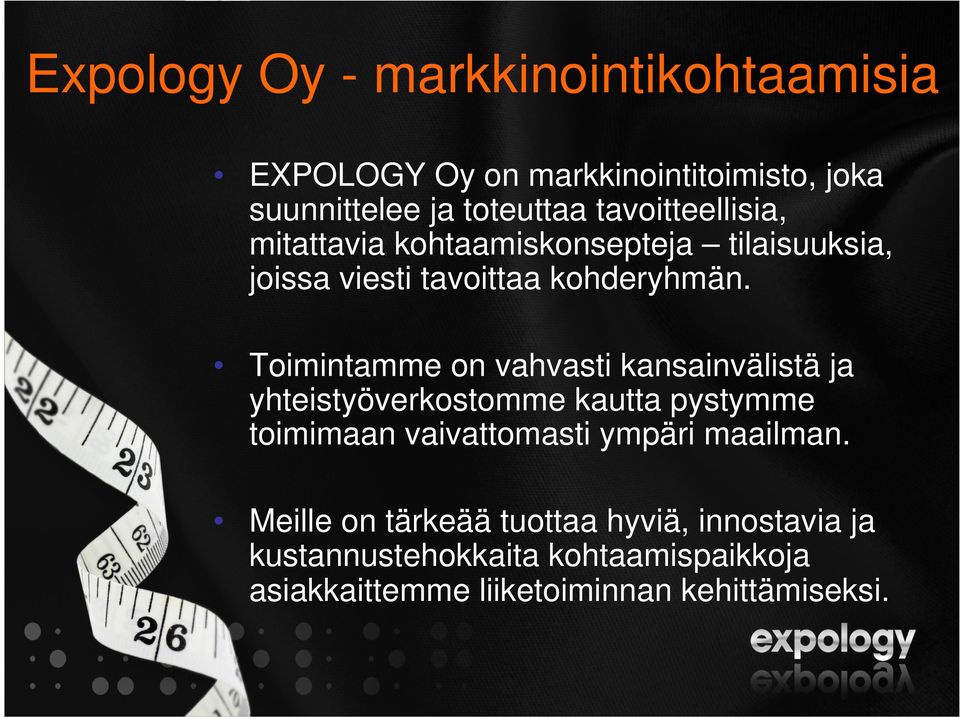 Expology Oy - markkinointikohtaamisia

• EXPOLOGY Oy on markkinointitoimisto, joka suunnittelee ja toteuttaa tavoitteellisia, mitattavia kohtaamiskonsepteja – tilaisuuksia, joissa viesti tavoittaa kohderyhmän.

• Toimintamme on vahvasti kansainvälistä ja yhteistyöverkostomme kautta pystymme toimimaan vaivattomasti ympäri maailman.

• Meille on tärkeää tuottaa hyviä, innostavia ja kustannustehokkaita kohtaamispaikkoja asiakkaittemme liiketoiminnan kehittämiseksi.

22 23 62 63 26

expology